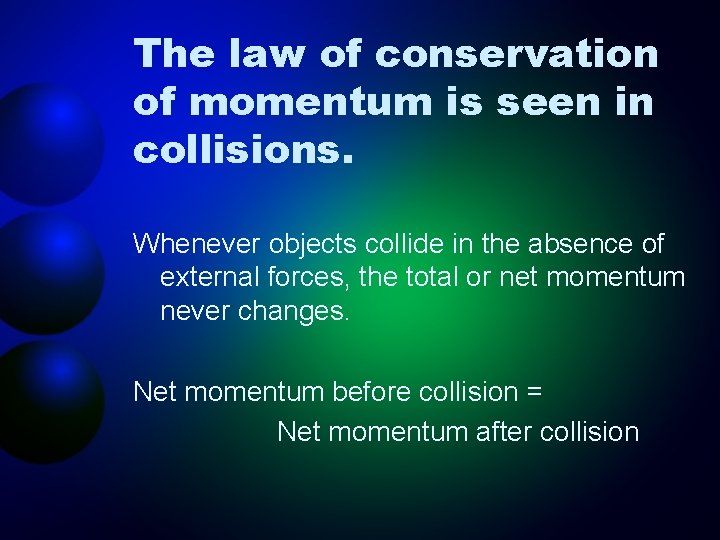 The law of conservation of momentum is seen in collisions.

Whenever objects collide in the absence of external forces, the total or net momentum never changes.

Net momentum before collision =
Net momentum after collision